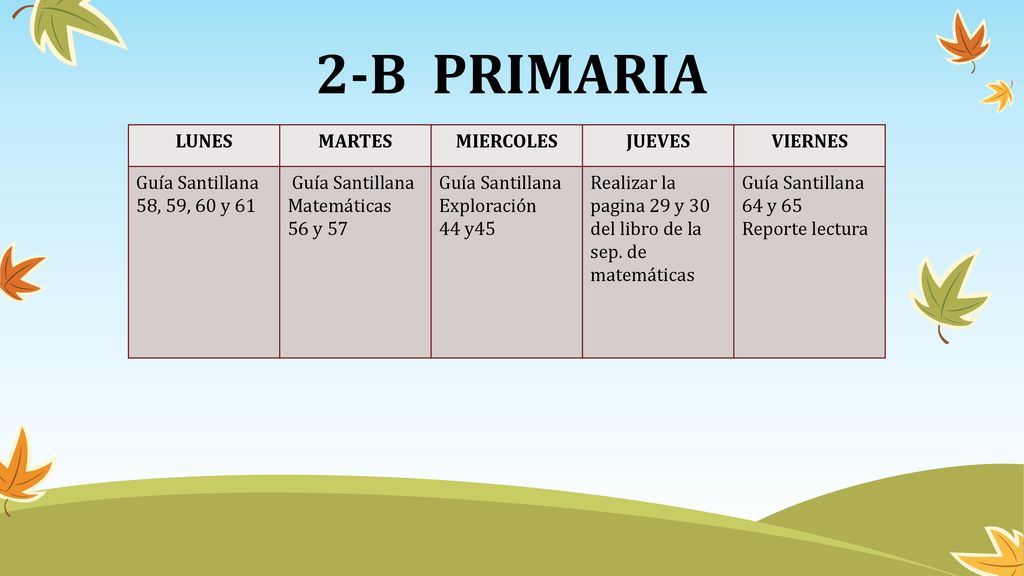 2-B PRIMARIA

| LUNES | MARTES | MIERCOLES | JUEVES | VIERNES |
|---|---|---|---|---|
| Guía Santillana 58, 59, 60 y 61 | Guía Santillana Matemáticas 56 y 57 | Guía Santillana Exploración 44 y45 | Realizar la pagina 29 y 30 del libro de la sep. de matemáticas | Guía Santillana 64 y 65 Reporte lectura |